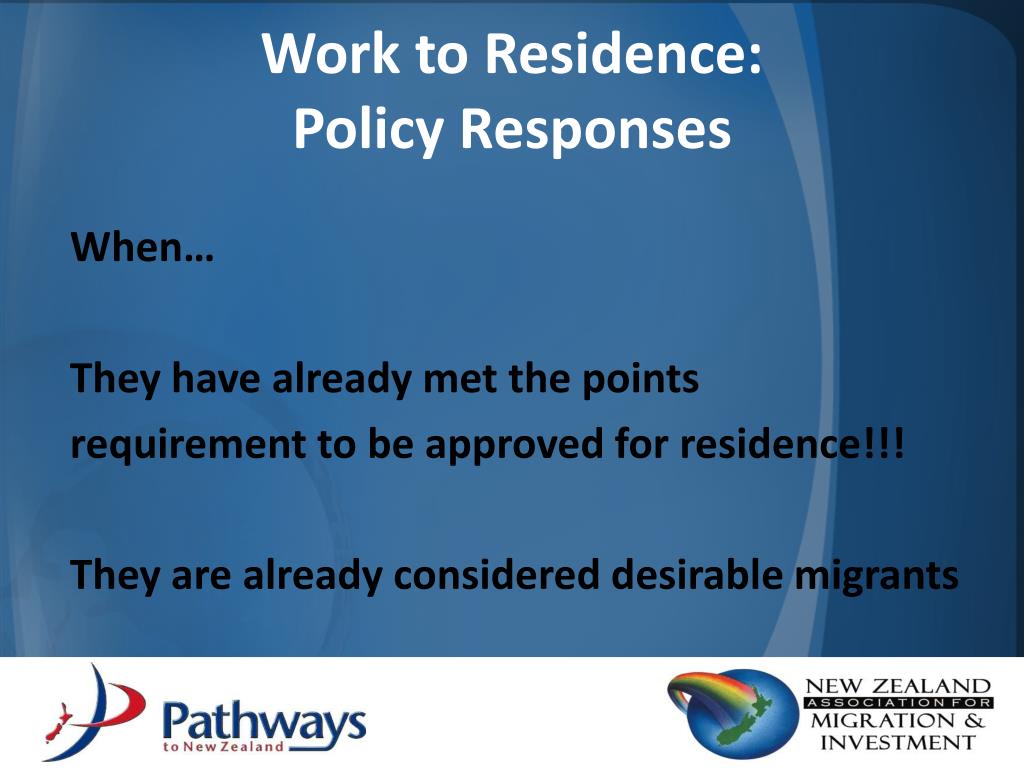 Work to Residence:
Policy Responses

When…

They have already met the points requirement to be approved for residence!!!

They are already considered desirable migrants

Pathways
to New Zealand

NEW ZEALAND
ASSOCIATION FOR
MIGRATION &
INVESTMENT